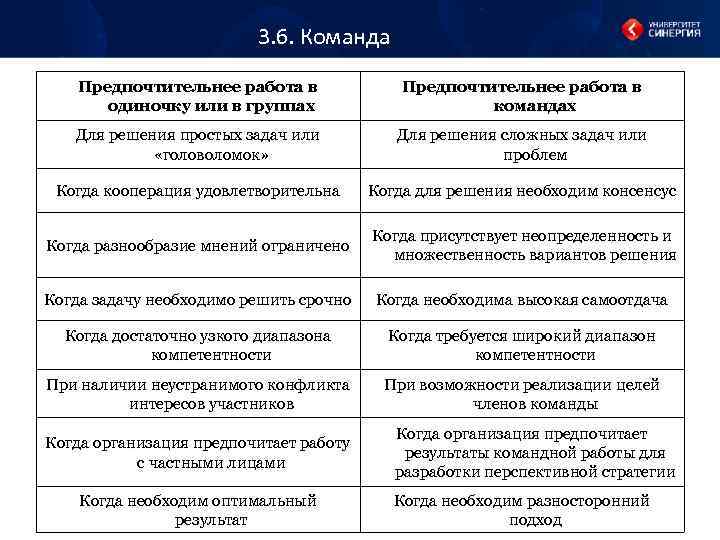 3.6. Команда

УНИВЕРСИТЕТ СИНЕРГИЯ

| Предпочтительнее работа в одиночку или в группах | Предпочтительнее работа в командах |
|---|---|
| Для решения простых задач или «головоломок» | Для решения сложных задач или проблем |
| Когда кооперация удовлетворительна | Когда для решения необходим консенсус |
| Когда разнообразие мнений ограничено | Когда присутствует неопределенность и множественность вариантов решения |
| Когда задачу необходимо решить срочно | Когда необходима высокая самоотдача |
| Когда достаточно узкого диапазона компетентности | Когда требуется широкий диапазон компетентности |
| При наличии неустранимого конфликта интересов участников | При возможности реализации целей членов команды |
| Когда организация предпочитает работу с частными лицами | Когда организация предпочитает результаты командной работы для разработки перспективной стратегии |
| Когда необходим оптимальный результат | Когда необходим разносторонний подход |